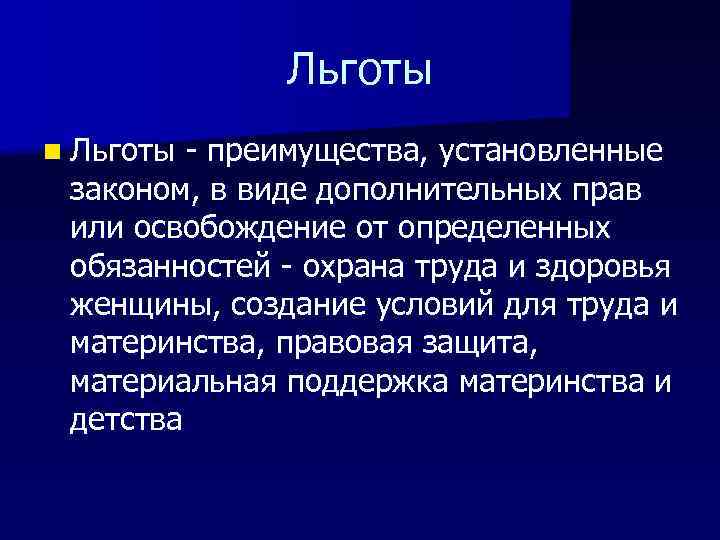 Льготы

Льготы - преимущества, установленные законом, в виде дополнительных прав или освобождение от определенных обязанностей - охрана труда и здоровья женщины, создание условий для труда и материнства, правовая защита, материальная поддержка материнства и детства